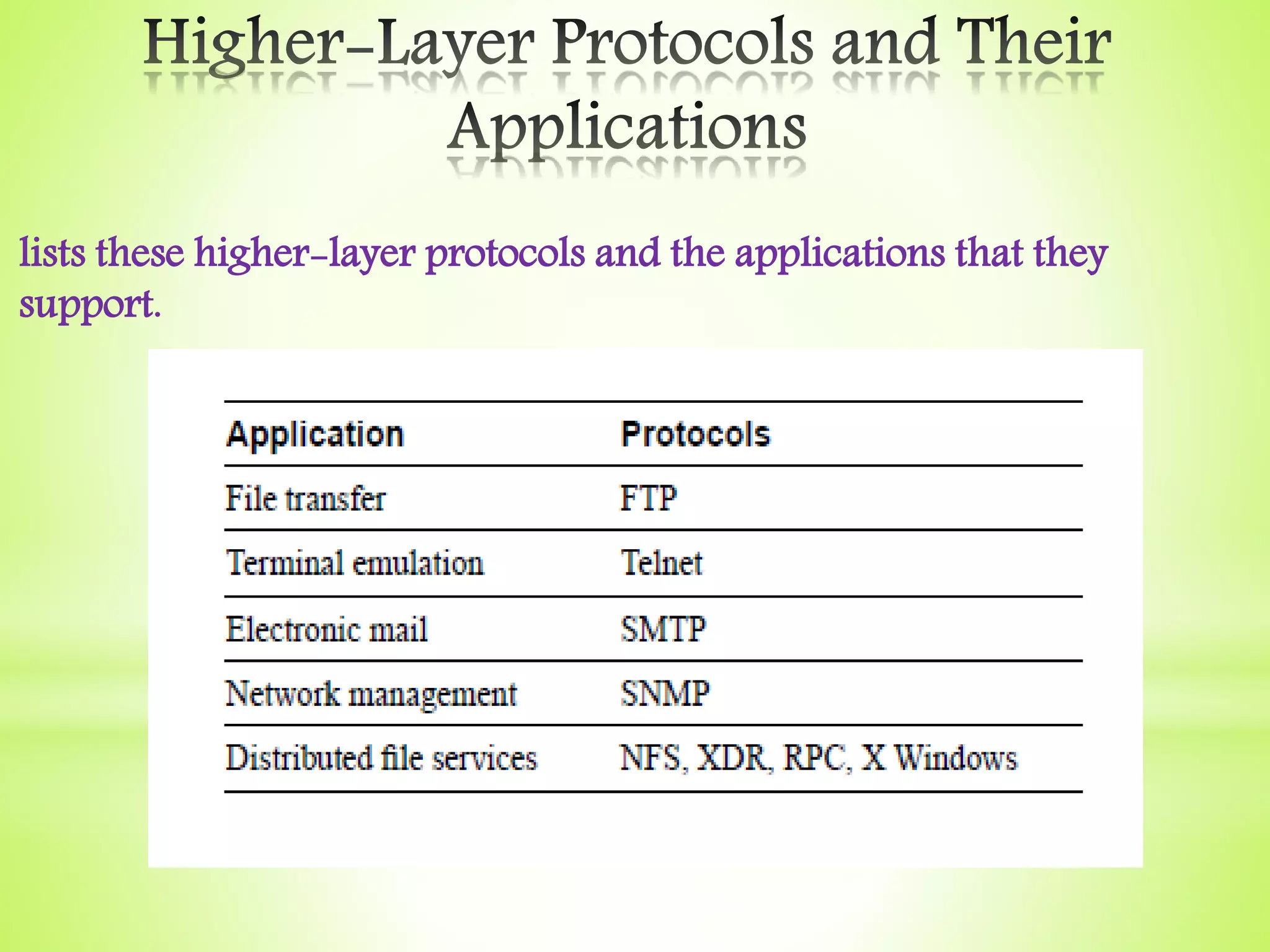 Higher-Layer Protocols and Their Applications

lists these higher-layer protocols and the applications that they support.

| Application | Protocols |
|---|---|
| File transfer | FTP |
| Terminal emulation | Telnet |
| Electronic mail | SMTP |
| Network management | SNMP |
| Distributed file services | NFS, XDR, RPC, X Windows |